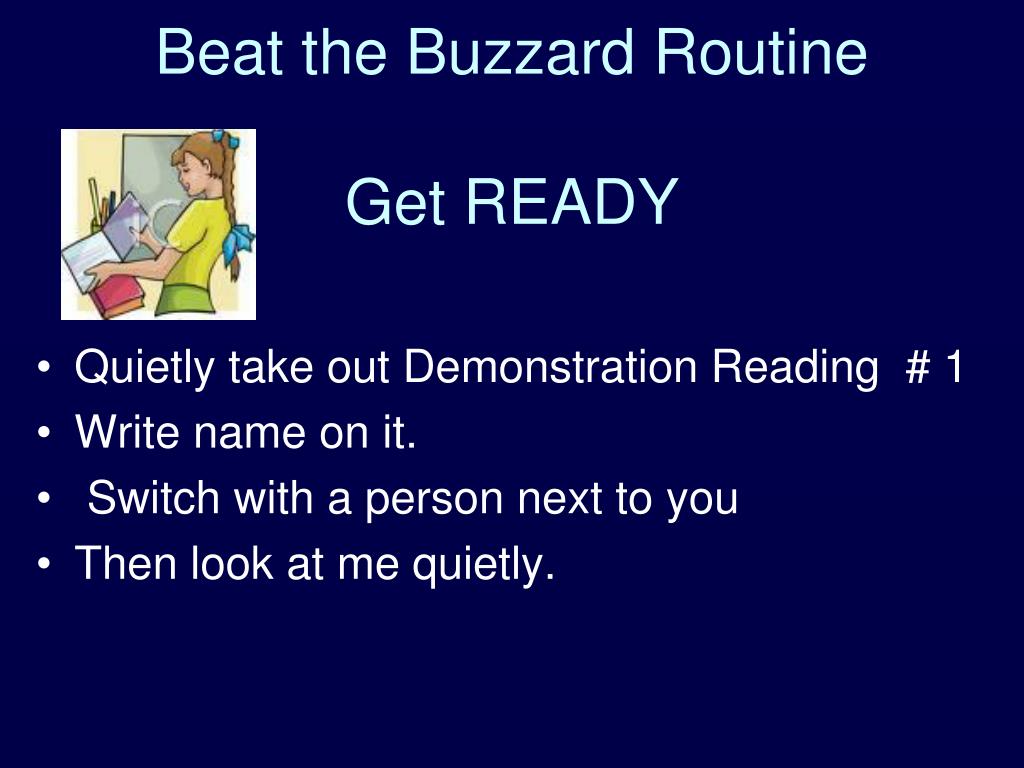 Beat the Buzzard Routine

Get READY

• Quietly take out Demonstration Reading # 1
• Write name on it.
• Switch with a person next to you
• Then look at me quietly.